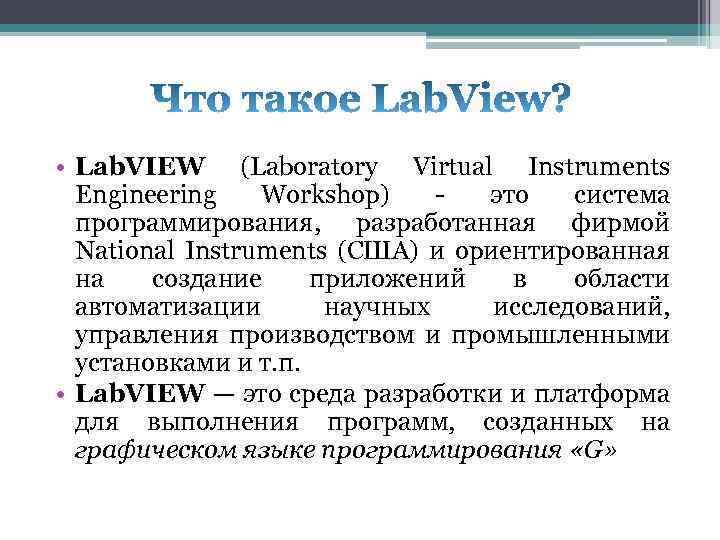 Что такое LabView?

• LabVIEW (Laboratory Virtual Instruments Engineering Workshop) - это система программирования, разработанная фирмой National Instruments (США) и ориентированная на создание приложений в области автоматизации научных исследований, управления производством и промышленными установками и т.п.

• LabVIEW — это среда разработки и платформа для выполнения программ, созданных на графическом языке программирования «G»